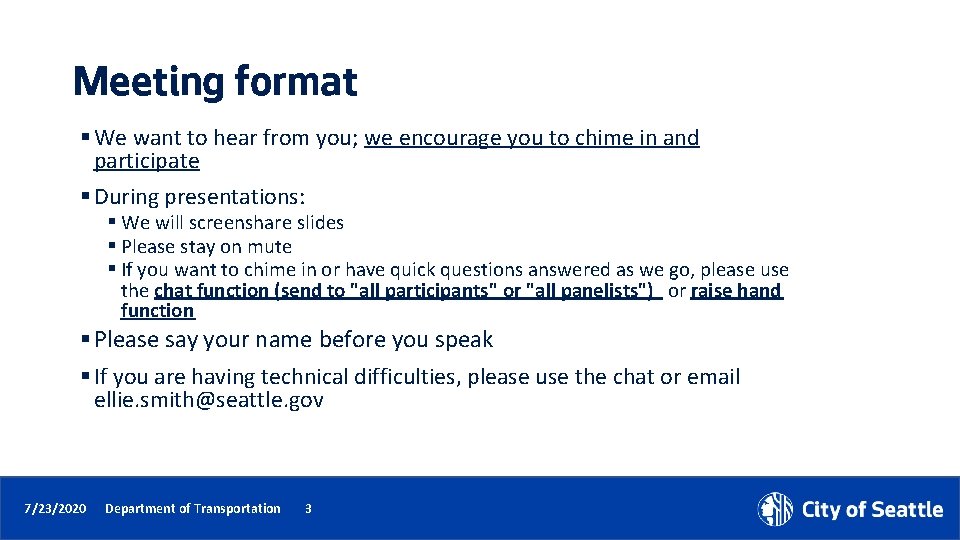 Meeting format

▪ We want to hear from you; we encourage you to chime in and participate

▪ During presentations:

▪ We will screenshare slides
▪ Please stay on mute
▪ If you want to chime in or have quick questions answered as we go, please use the chat function (send to "all participants" or "all panelists") or raise hand function

▪ Please say your name before you speak

▪ If you are having technical difficulties, please use the chat or email ellie.smith@seattle.gov

7/23/2020 Department of Transportation 3

City of Seattle